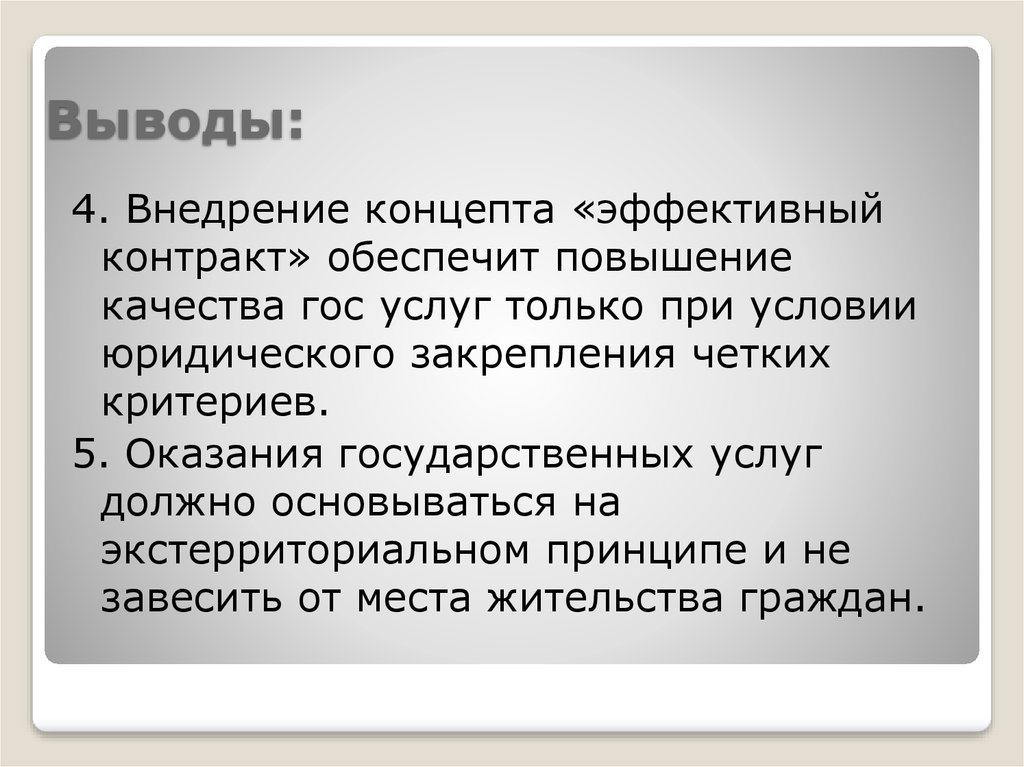 Выводы:

4. Внедрение концепта «эффективный контракт» обеспечит повышение качества гос услуг только при условии юридического закрепления четких критериев.

5. Оказания государственных услуг должно основываться на экстерриториальном принципе и не завесить от места жительства граждан.